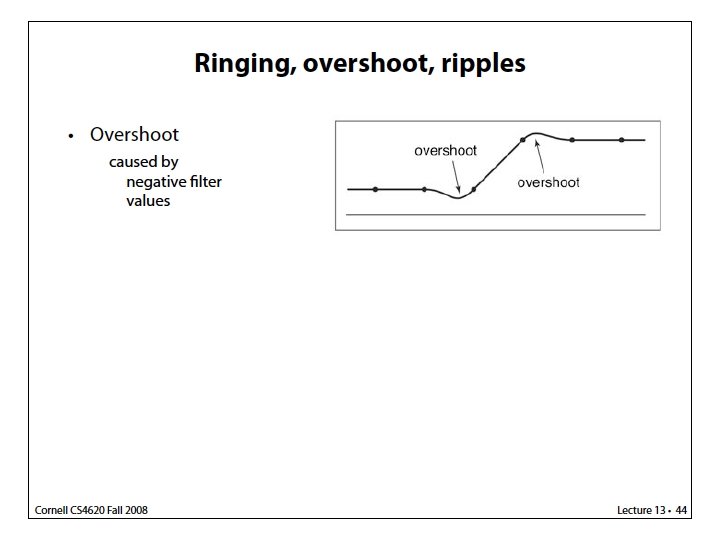 Ringing, overshoot, ripples

• Overshoot
caused by
negative filter values

overshoot

overshoot

Cornell CS4620 Fall 2008

Lecture 13 • 44